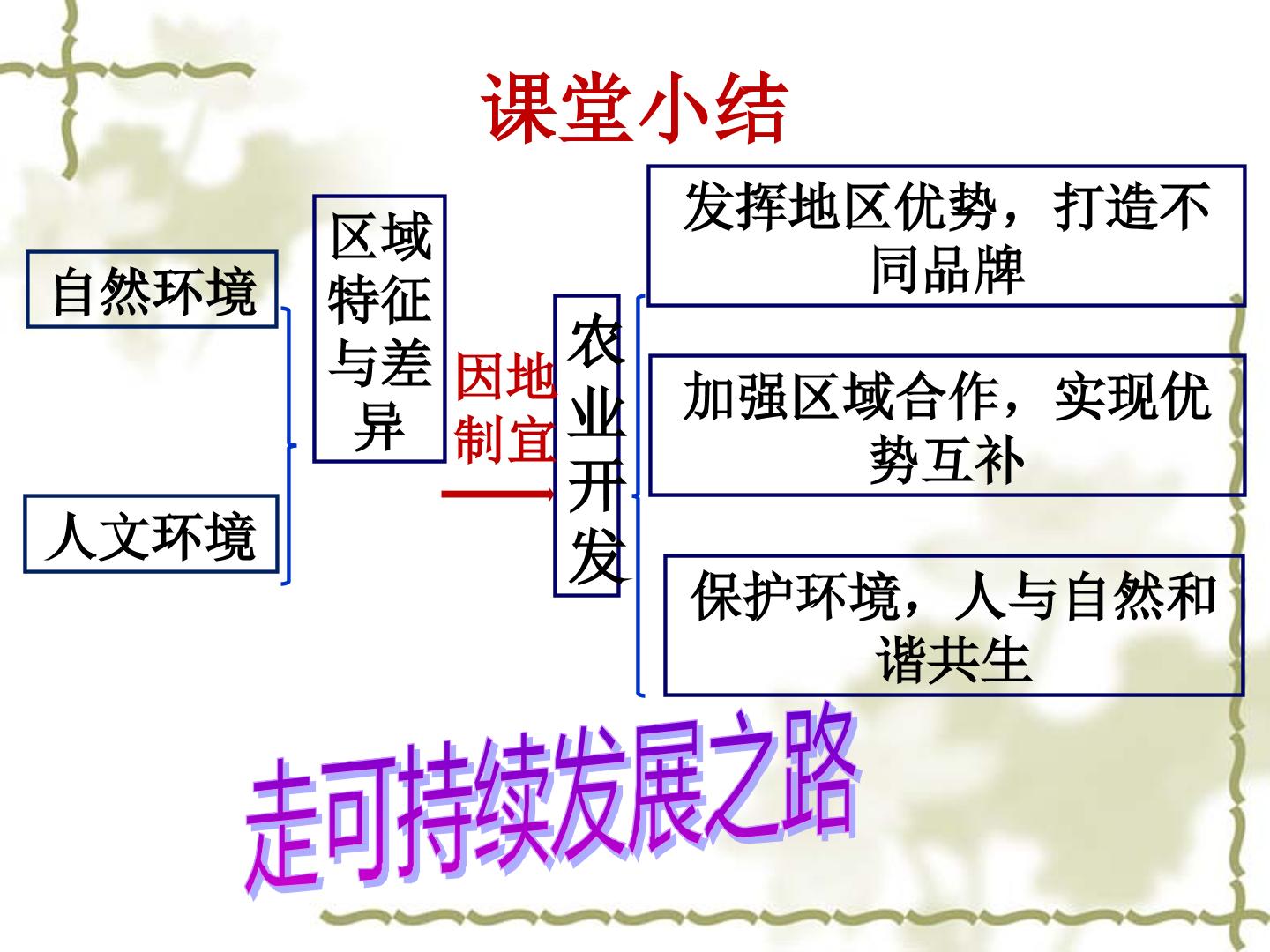 课堂小结

自然环境

人文环境

区域特征与差异

因地制宜

农业开发

发挥地区优势，打造不同品牌

加强区域合作，实现优势互补

保护环境，人与自然和谐共生

走可持续发展之路